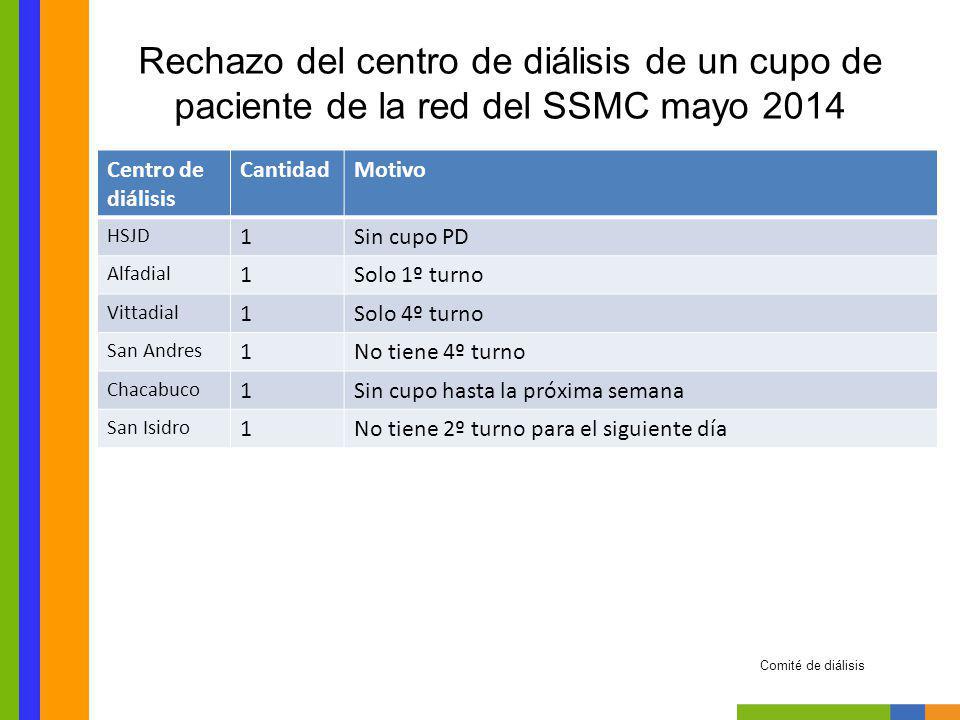 Rechazo del centro de diálisis de un cupo de paciente de la red del SSMC mayo 2014

| Centro de diálisis | Cantidad | Motivo |
|---|---|---|
| HSJD | 1 | Sin cupo PD |
| Alfadial | 1 | Solo 1º turno |
| Vittadial | 1 | Solo 4º turno |
| San Andres | 1 | No tiene 4º turno |
| Chacabuco | 1 | Sin cupo hasta la próxima semana |
| San Isidro | 1 | No tiene 2º turno para el siguiente día |

Comité de diálisis